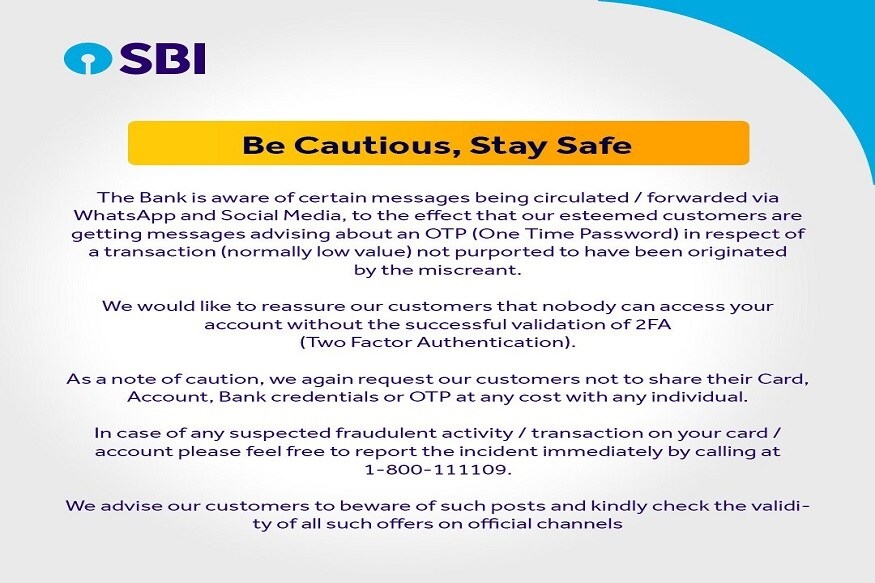 SBI

Be Cautious, Stay Safe

The Bank is aware of certain messages being circulated / forwarded via WhatsApp and Social Media, to the effect that our esteemed customers are getting messages advising about an OTP (One Time Password) in respect of a transaction (normally low value) not purported to have been originated by the miscreant.

We would like to reassure our customers that nobody can access your account without the successful validation of 2FA (Two Factor Authentication).

As a note of caution, we again request our customers not to share their Card, Account, Bank credentials or OTP at any cost with any individual.

In case of any suspected fraudulent activity / transaction on your card / account please feel free to report the incident immediately by calling at 1-800-111109.

We advise our customers to beware of such posts and kindly check the validity of all such offers on official channels